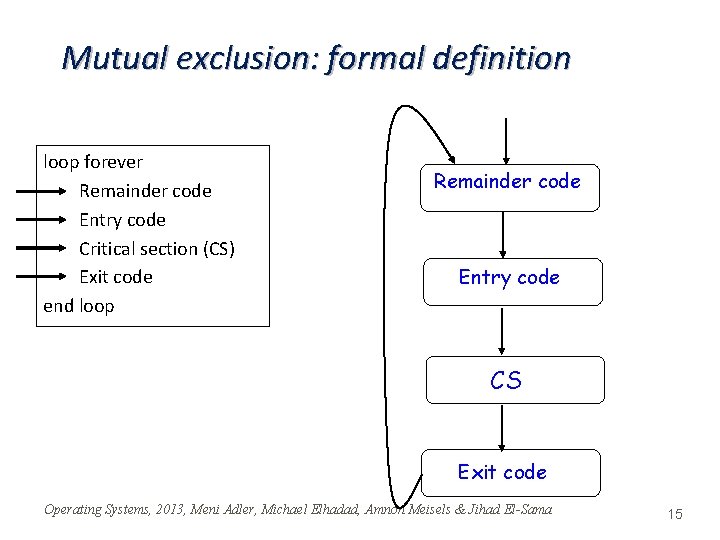 Mutual exclusion: formal definition

loop forever
Remainder code
Entry code
Critical section (CS)
Exit code
end loop

Remainder code

Entry code

CS

Exit code

Operating Systems, 2013, Meni Adler, Michael Elhadad, Amnon Meisels & Jihad El-Sana

15